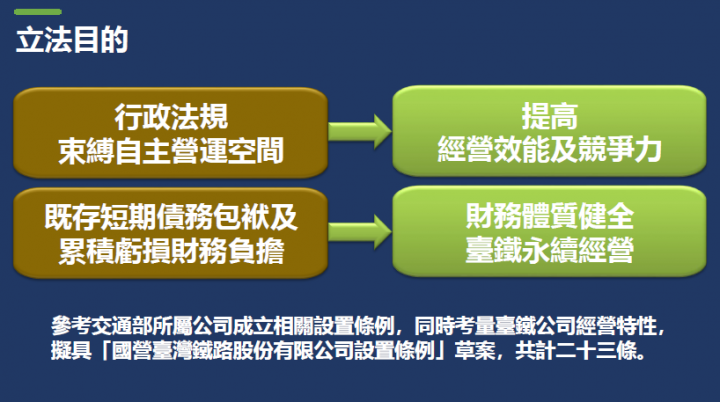 立法目的

行政法規
束縛自主營運空間

提高
經營效能及競爭力

既存短期債務包袱及
累積虧損財務負擔

財務體質健全
臺鐵永續經營

參考交通部所屬公司成立相關設置條例，同時考量臺鐵公司經營特性，擬具「國營臺灣鐵路股份有限公司設置條例」草案，共計二十三條。